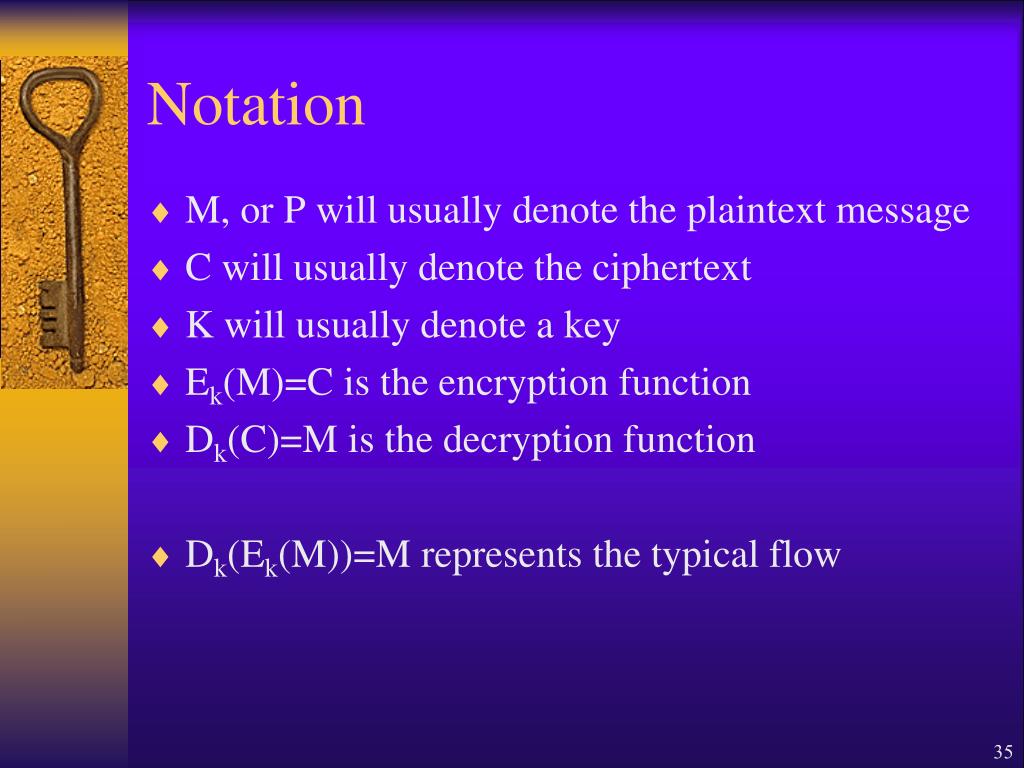 Notation

♦ M, or P will usually denote the plaintext message
♦ C will usually denote the ciphertext
♦ K will usually denote a key
♦ $E_k(M)=C$ is the encryption function
♦ $D_k(C)=M$ is the decryption function

♦ $D_k(E_k(M))=M$ represents the typical flow

35